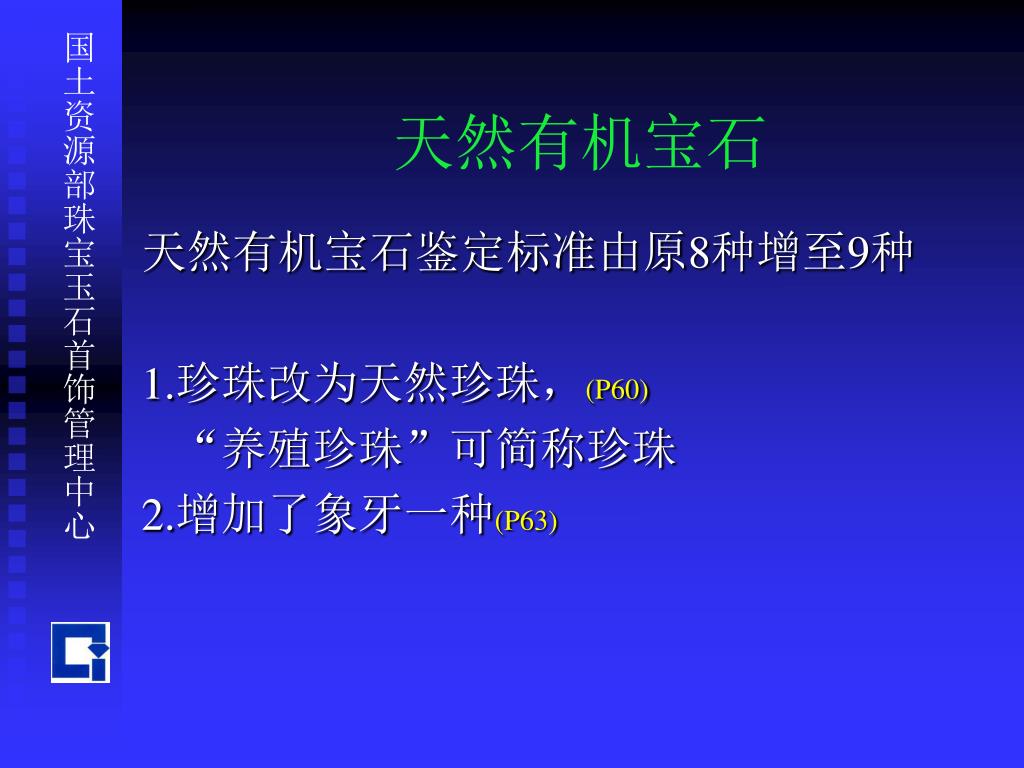 国土资源部珠宝玉石首饰管理中心

天然有机宝石

天然有机宝石鉴定标准由原8种增至9种

1.珍珠改为天然珍珠，(P60)
“养殖珍珠”可简称珍珠
2.增加了象牙一种(P63)